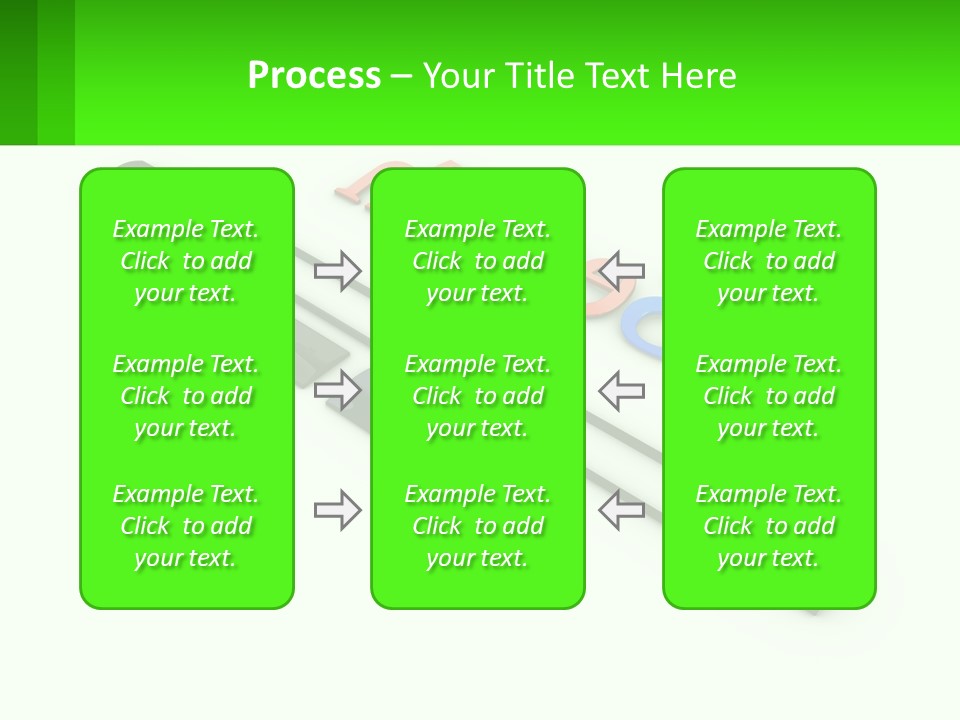 Process – Your Title Text Here

Example Text. Click to add your text.

Example Text. Click to add your text.

Example Text. Click to add your text.

Example Text. Click to add your text.

Example Text. Click to add your text.

Example Text. Click to add your text.

Example Text. Click to add your text.

Example Text. Click to add your text.

Example Text. Click to add your text.